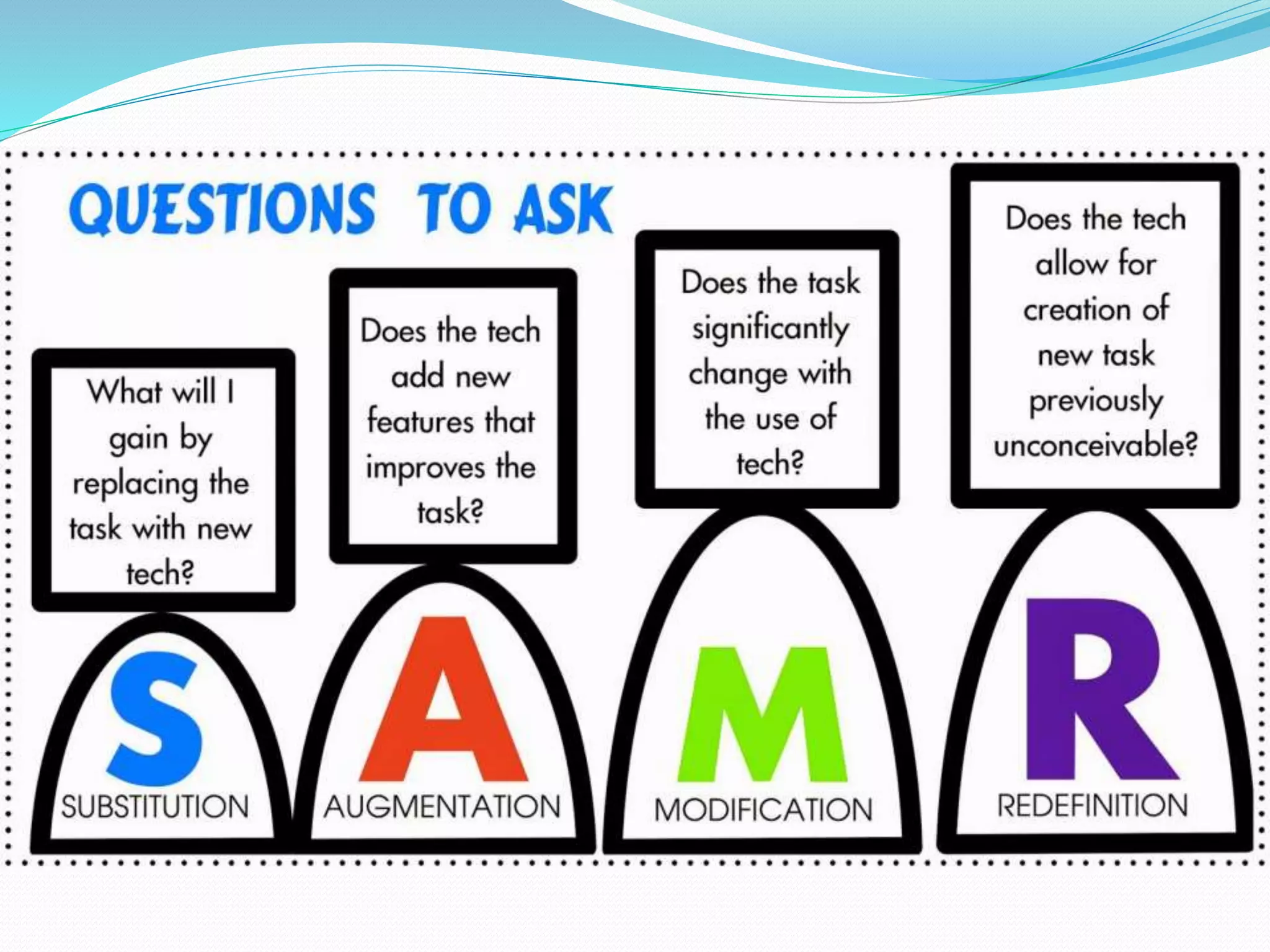 QUESTIONS TO ASK

What will I gain by replacing the task with new tech?

S
SUBSTITUTION

Does the tech add new features that improves the task?

A
AUGMENTATION

Does the task significantly change with the use of tech?

M
MODIFICATION

Does the tech allow for creation of new task previously unconceivable?

R
REDEFINITION